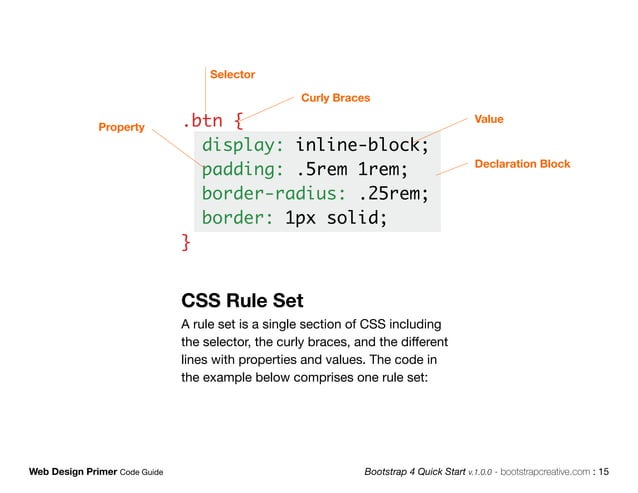 Selector

Curly Braces

Property

Value

Declaration Block

.btn {
display: inline-block;
padding: .5rem 1rem;
border-radius: .25rem;
border: 1px solid;
}

CSS Rule Set

A rule set is a single section of CSS including the selector, the curly braces, and the different lines with properties and values. The code in the example below comprises one rule set:

Web Design Primer Code Guide

Bootstrap 4 Quick Start v.1.0.0 - bootstrapcreative.com : 15